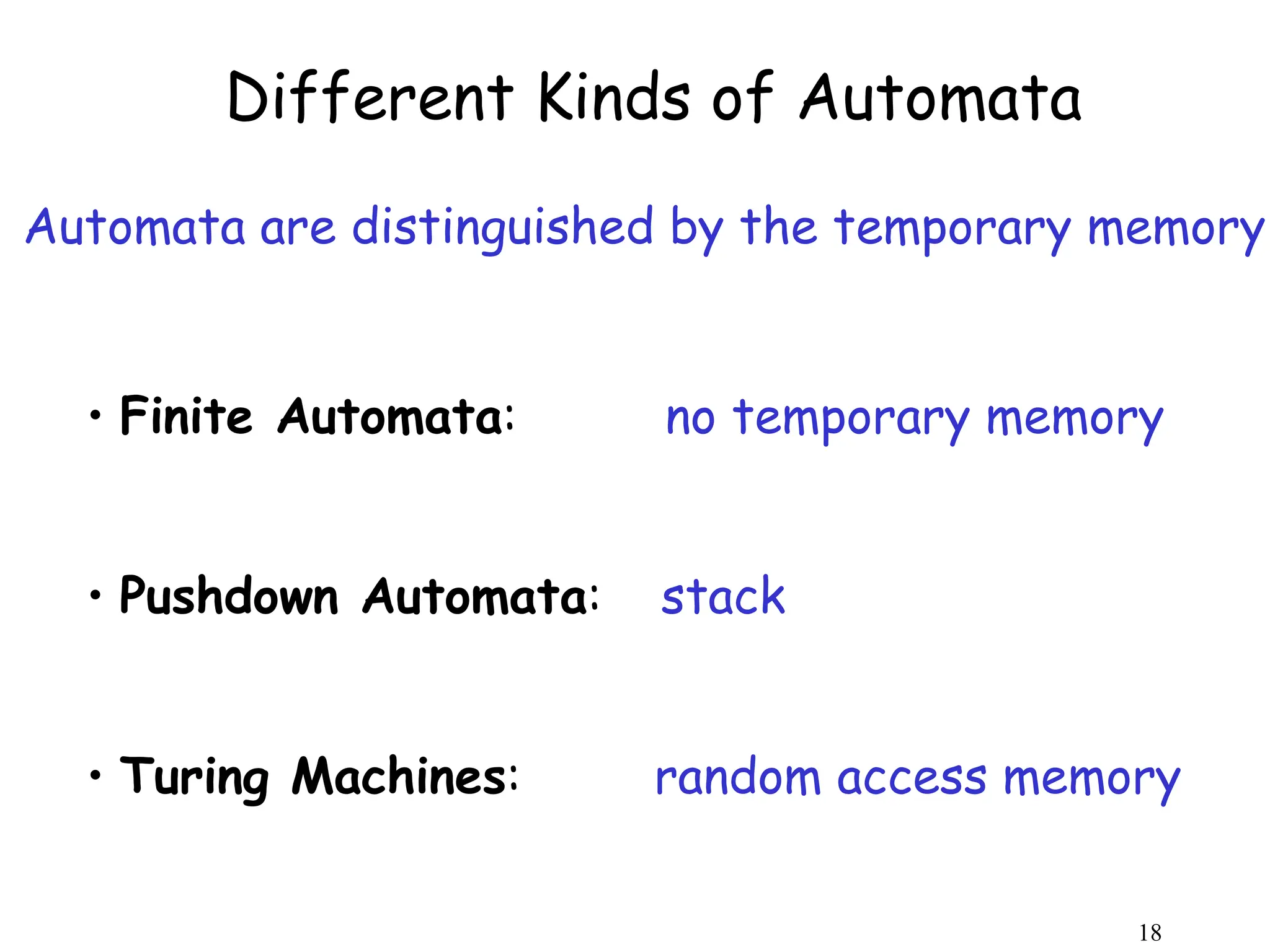 Different Kinds of Automata

Automata are distinguished by the temporary memory

• Finite Automata: no temporary memory

• Pushdown Automata: stack

• Turing Machines: random access memory

18